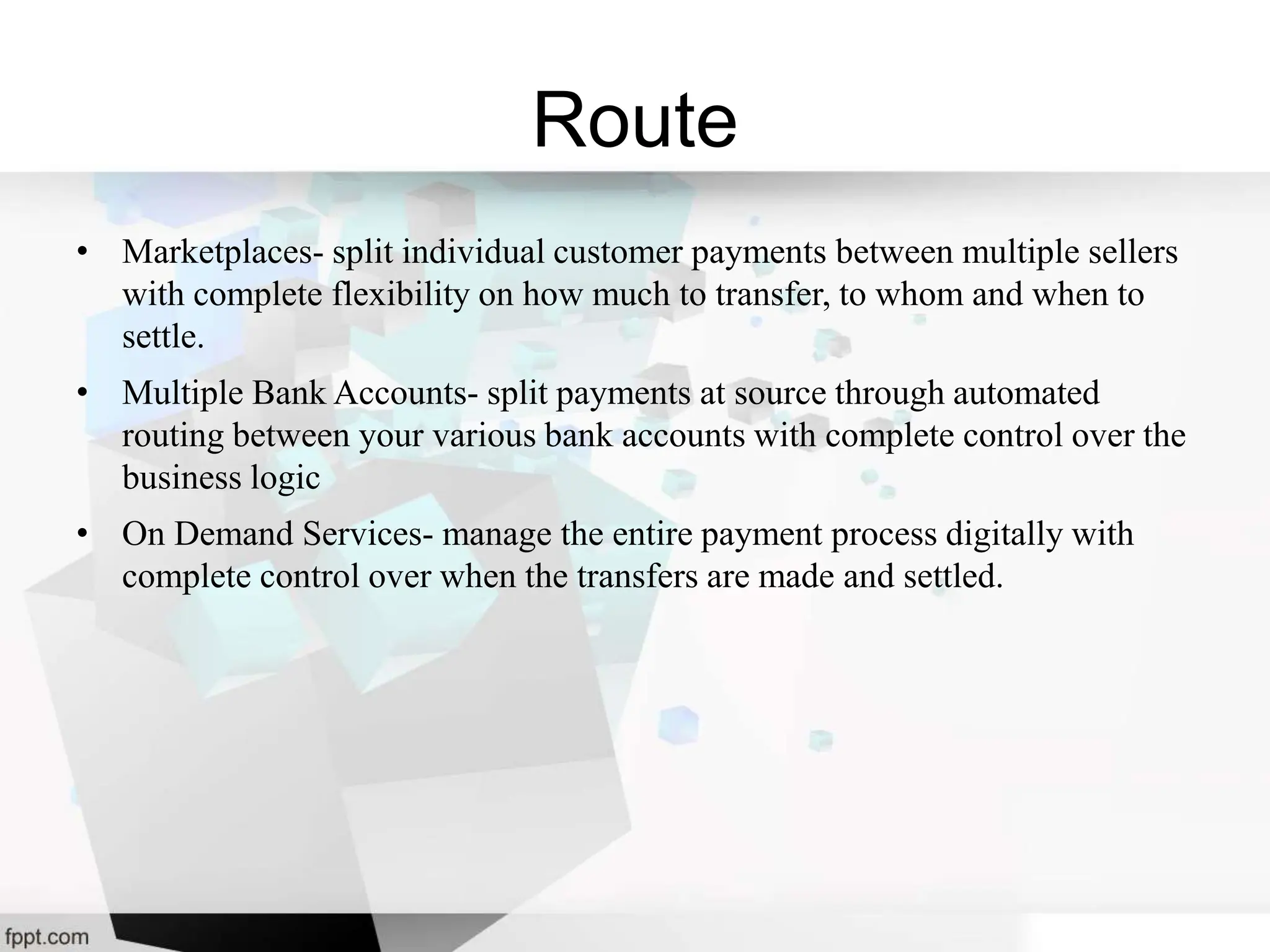 Route

• Marketplaces- split individual customer payments between multiple sellers with complete flexibility on how much to transfer, to whom and when to settle.

• Multiple Bank Accounts- split payments at source through automated routing between your various bank accounts with complete control over the business logic

• On Demand Services- manage the entire payment process digitally with complete control over when the transfers are made and settled.

fppt.com